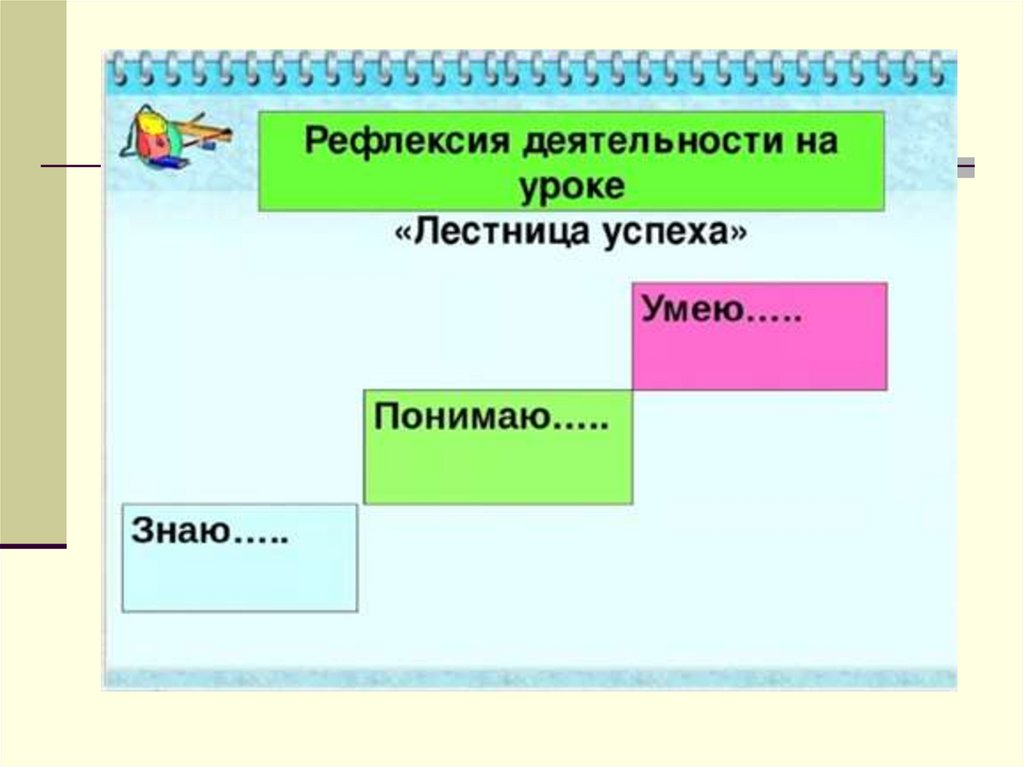 Рефлексия деятельности на уроке

«Лестница успеха»

Умею…..

Понимаю…..

Знаю…..